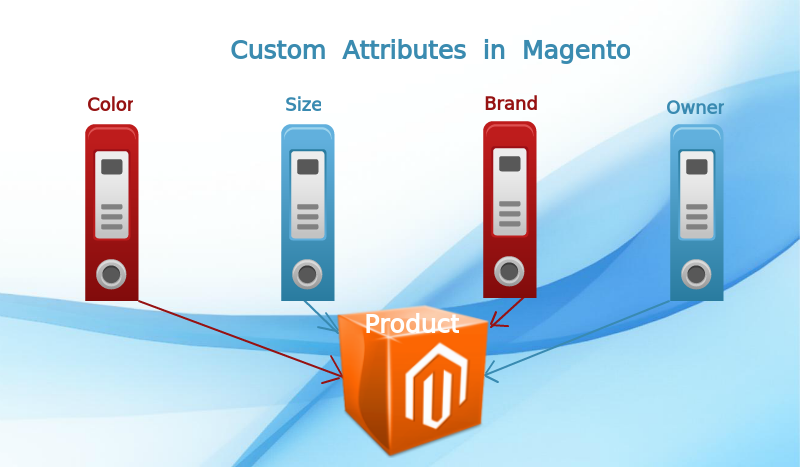 Custom Attributes in Magento

Color

Size

Brand

Owner

Product